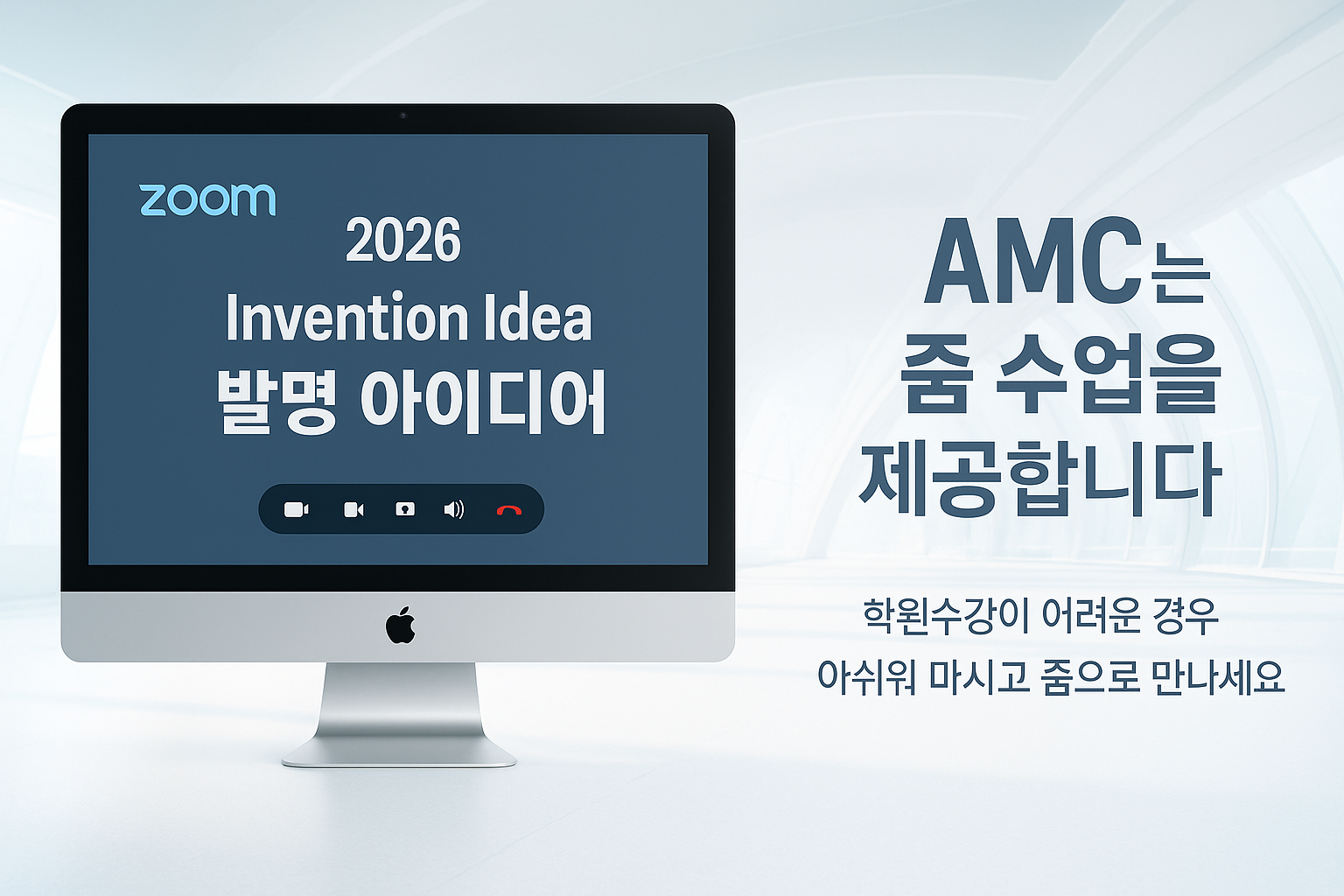 zoom

2026
Invention Idea
발명 아이디어

AMC는
줌 수업을
제공합니다

학원수강이 어려운 경우
아쉬워 마시고 줌으로 만나세요